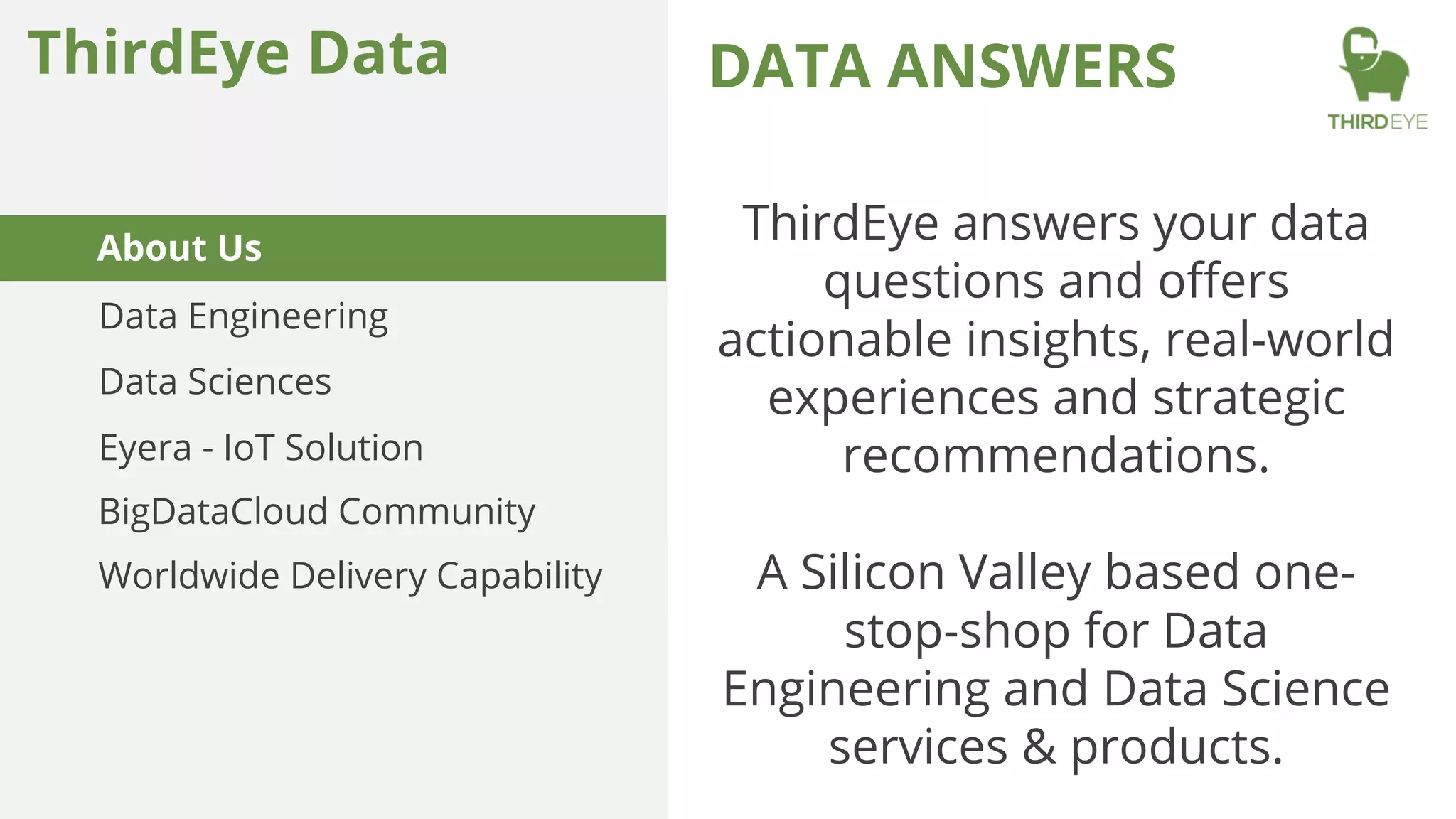 ThirdEye Data

About Us

Data Engineering

Data Sciences

Eyera - IoT Solution

BigDataCloud Community

Worldwide Delivery Capability

DATA ANSWERS

THIRDEYE

ThirdEye answers your data questions and offers actionable insights, real-world experiences and strategic recommendations.

A Silicon Valley based one-stop-shop for Data Engineering and Data Science services & products.